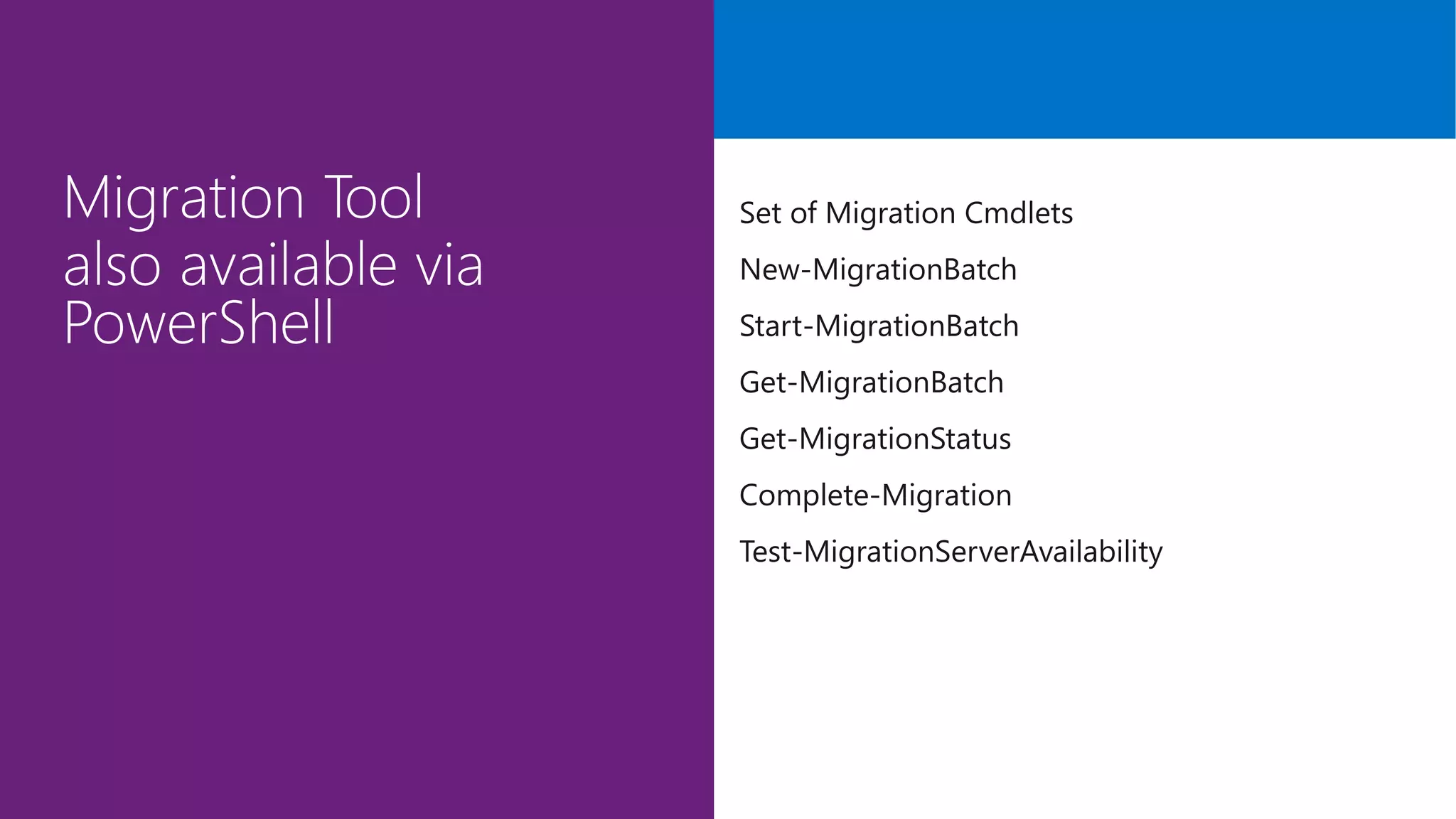 Migration Tool also available via PowerShell

Set of Migration Cmdlets

New-MigrationBatch

Start-MigrationBatch

Get-MigrationBatch

Get-MigrationStatus

Complete-Migration

Test-MigrationServerAvailability